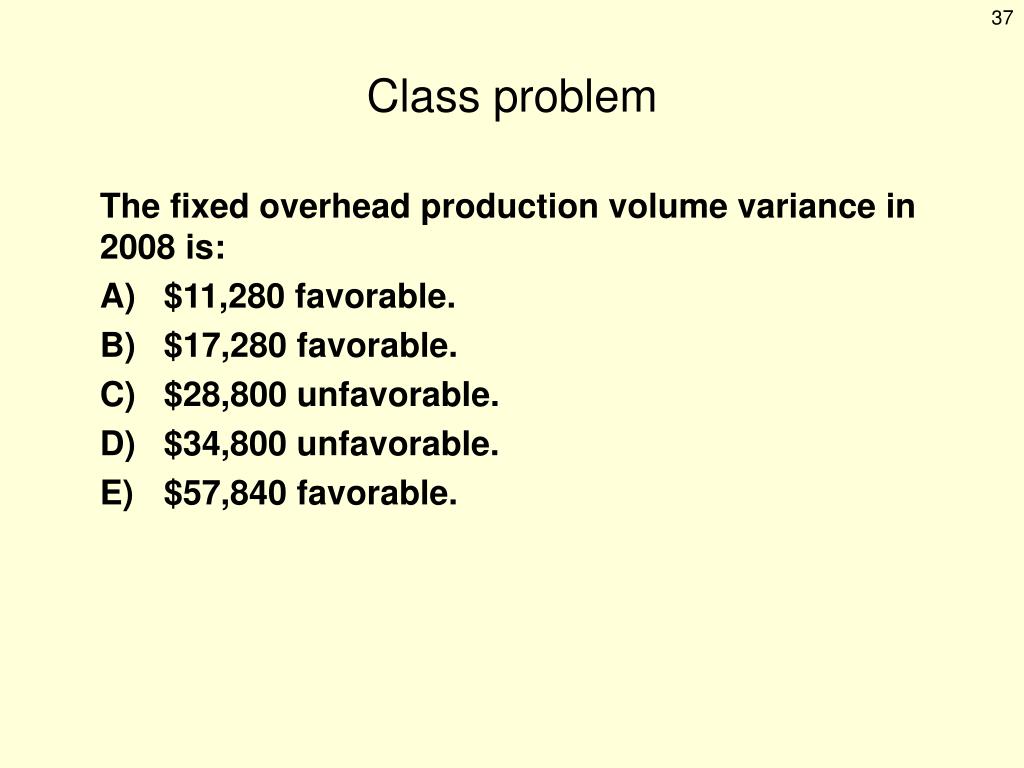 37

Class problem

The fixed overhead production volume variance in 2008 is:

A) \$11,280 favorable.

B) \$17,280 favorable.

C) \$28,800 unfavorable.

D) \$34,800 unfavorable.

E) \$57,840 favorable.